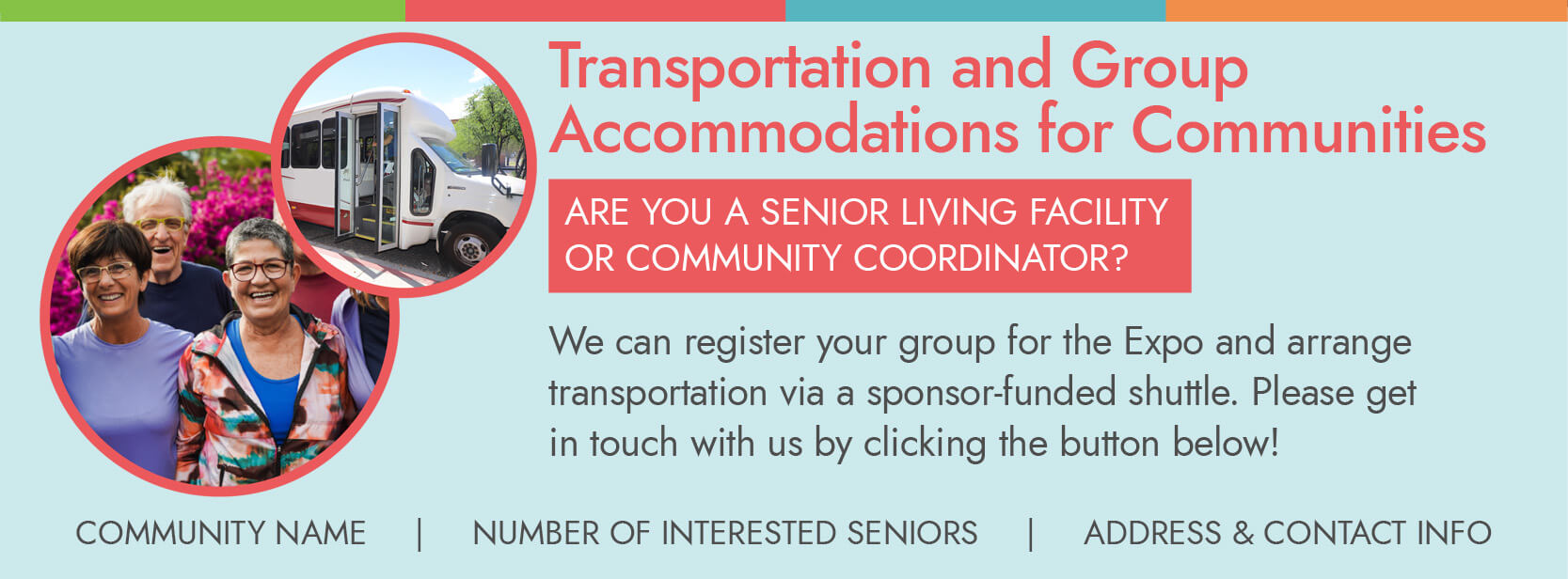 Transportation and Group Accommodations for Communities

ARE YOU A SENIOR LIVING FACILITY OR COMMUNITY COORDINATOR?

We can register your group for the Expo and arrange transportation via a sponsor-funded shuttle. Please get in touch with us by clicking the button below!

COMMUNITY NAME | NUMBER OF INTERESTED SENIORS | ADDRESS & CONTACT INFO